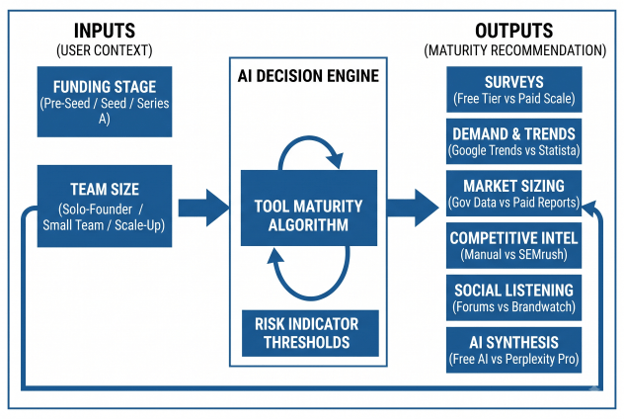 INPUTS
(USER CONTEXT)

FUNDING STAGE
(Pre-Seed / Seed / Series A)

TEAM SIZE
(Solo-Founder / Small Team / Scale-Up)

AI DECISION ENGINE

TOOL MATURITY ALGORITHM

RISK INDICATOR THRESHOLDS

OUTPUTS
(MATURITY RECOMMENDATION)

SURVEYS
(Free Tier vs Paid Scale)

DEMAND & TRENDS
(Google Trends vs Statista)

MARKET SIZING
(Gov Data vs Paid Reports)

COMPETITIVE INTEL
(Manual vs SEMrush)

SOCIAL LISTENING
(Forums vs Brandwatch)

AI SYNTHESIS
(Free AI vs Perplexity Pro)